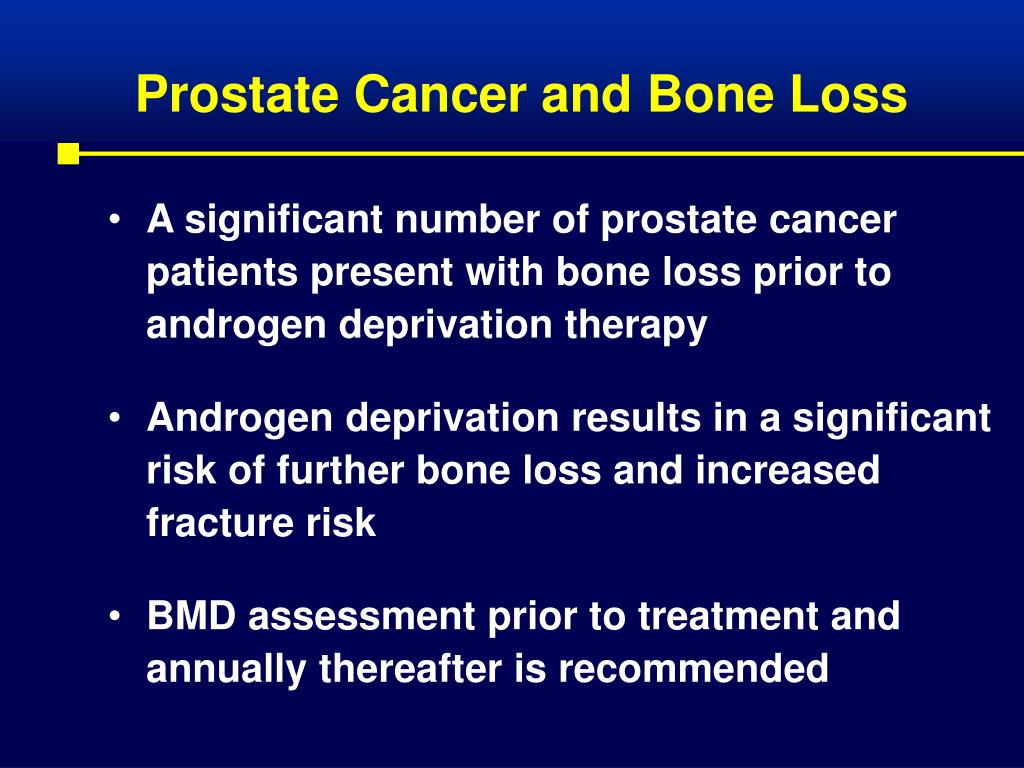 Prostate Cancer and Bone Loss

• A significant number of prostate cancer patients present with bone loss prior to androgen deprivation therapy

• Androgen deprivation results in a significant risk of further bone loss and increased fracture risk

• BMD assessment prior to treatment and annually thereafter is recommended